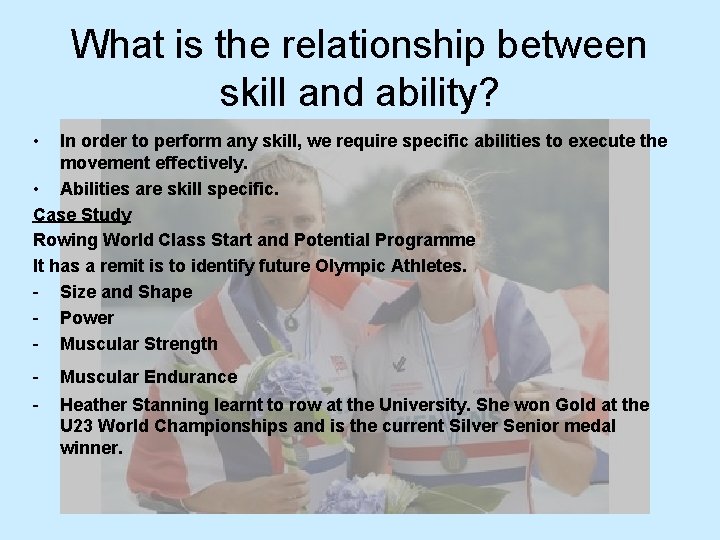 What is the relationship between skill and ability?

• In order to perform any skill, we require specific abilities to execute the movement effectively.
• Abilities are skill specific.

Case Study
Rowing World Class Start and Potential Programme
It has a remit is to identify future Olympic Athletes.
- Size and Shape
- Power
- Muscular Strength
- Muscular Endurance
- Heather Stanning learnt to row at the University. She won Gold at the U23 World Championships and is the current Silver Senior medal winner.